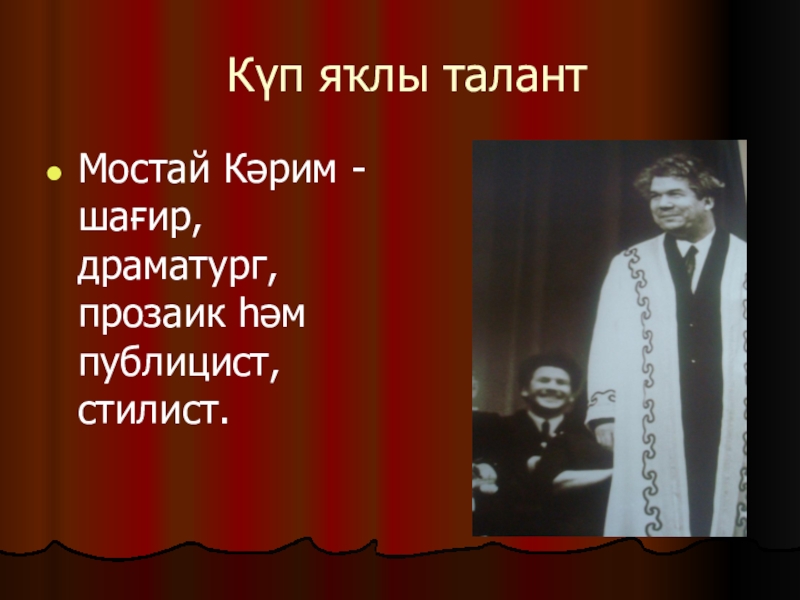 Күп яҡлы талант

Мостай Кәрим - шағир, драматург, прозаик һәм публицист, стилист.